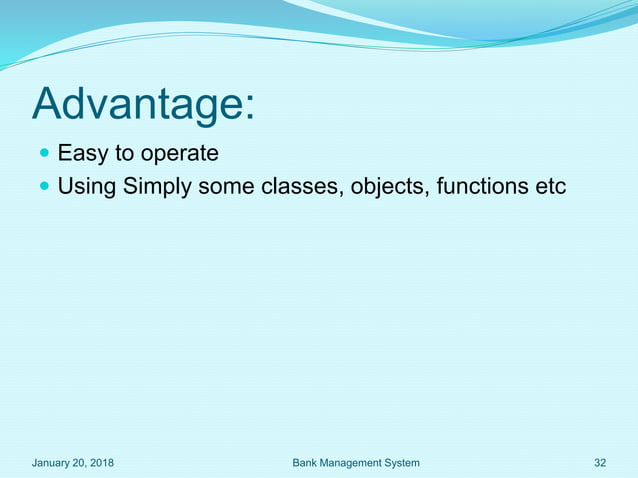 Advantage:

- Easy to operate
- Using Simply some classes, objects, functions etc

January 20, 2018

Bank Management System

32